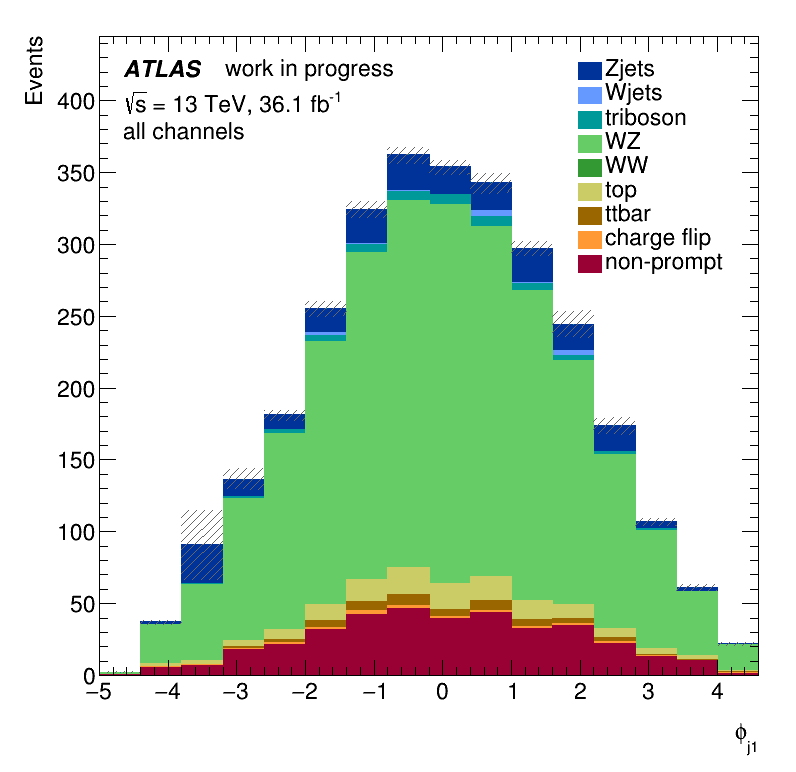 Events

ATLAS work in progress
$\sqrt{s}$ = 13 TeV, 36.1 fb$^{-1}$
all channels

Zjets
Wjets
triboson
WZ
WW
top
ttbar
charge flip
non-prompt

400
350
300
250
200
150
100
50
0

−5
−4
−3
−2
−1
0
1
2
3
4

$\phi_{j1}$